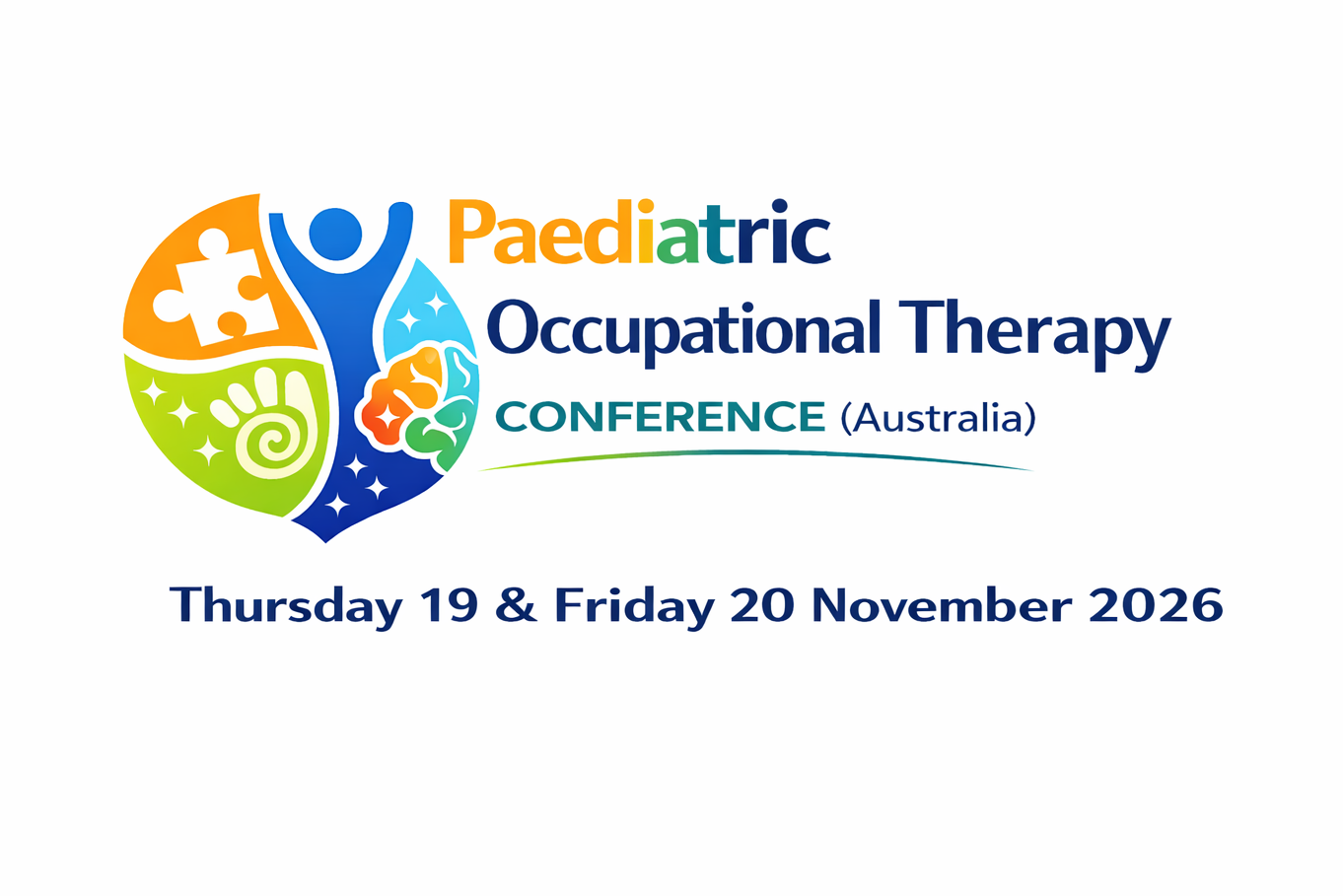 Paediatric
Occupational Therapy
CONFERENCE (Australia)

Thursday 19 & Friday 20 November 2026